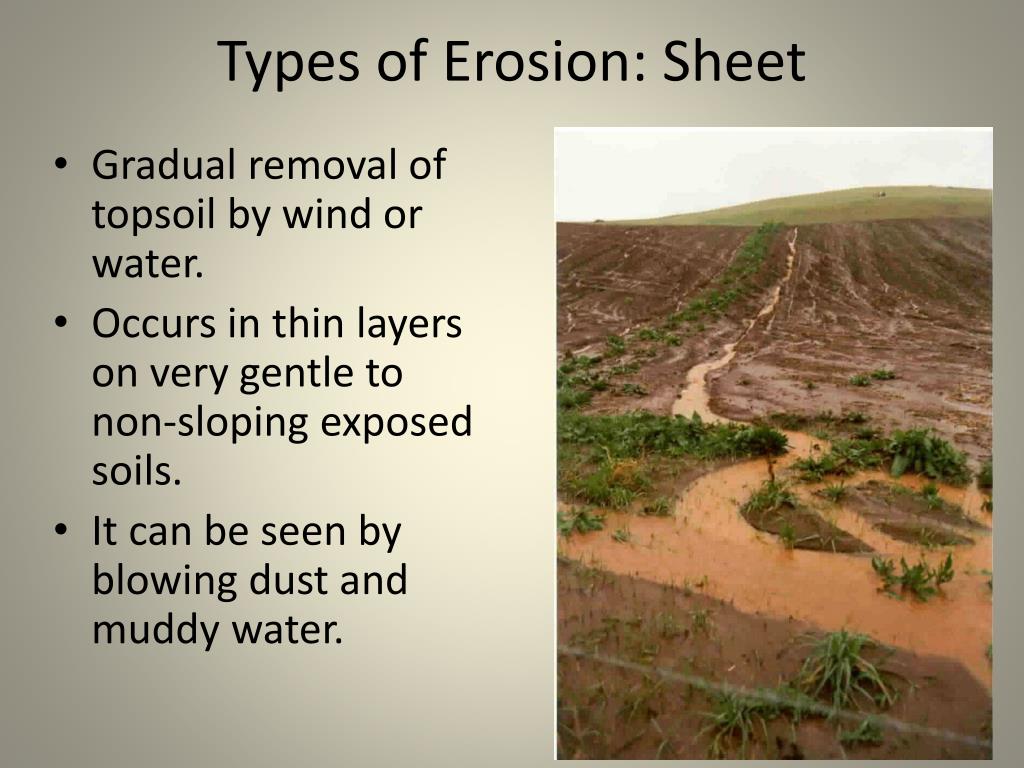 Types of Erosion: Sheet

• Gradual removal of topsoil by wind or water.
• Occurs in thin layers on very gentle to non-sloping exposed soils.
• It can be seen by blowing dust and muddy water.